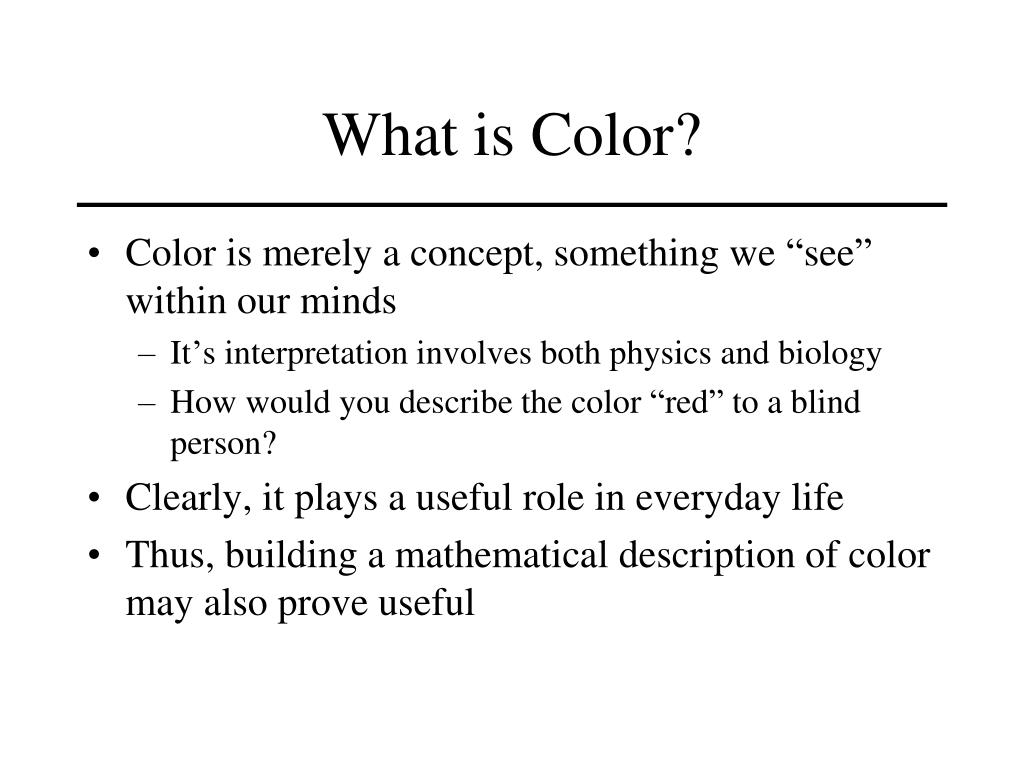 What is Color?

• Color is merely a concept, something we “see” within our minds
  – It’s interpretation involves both physics and biology
  – How would you describe the color “red” to a blind person?
• Clearly, it plays a useful role in everyday life
• Thus, building a mathematical description of color may also prove useful